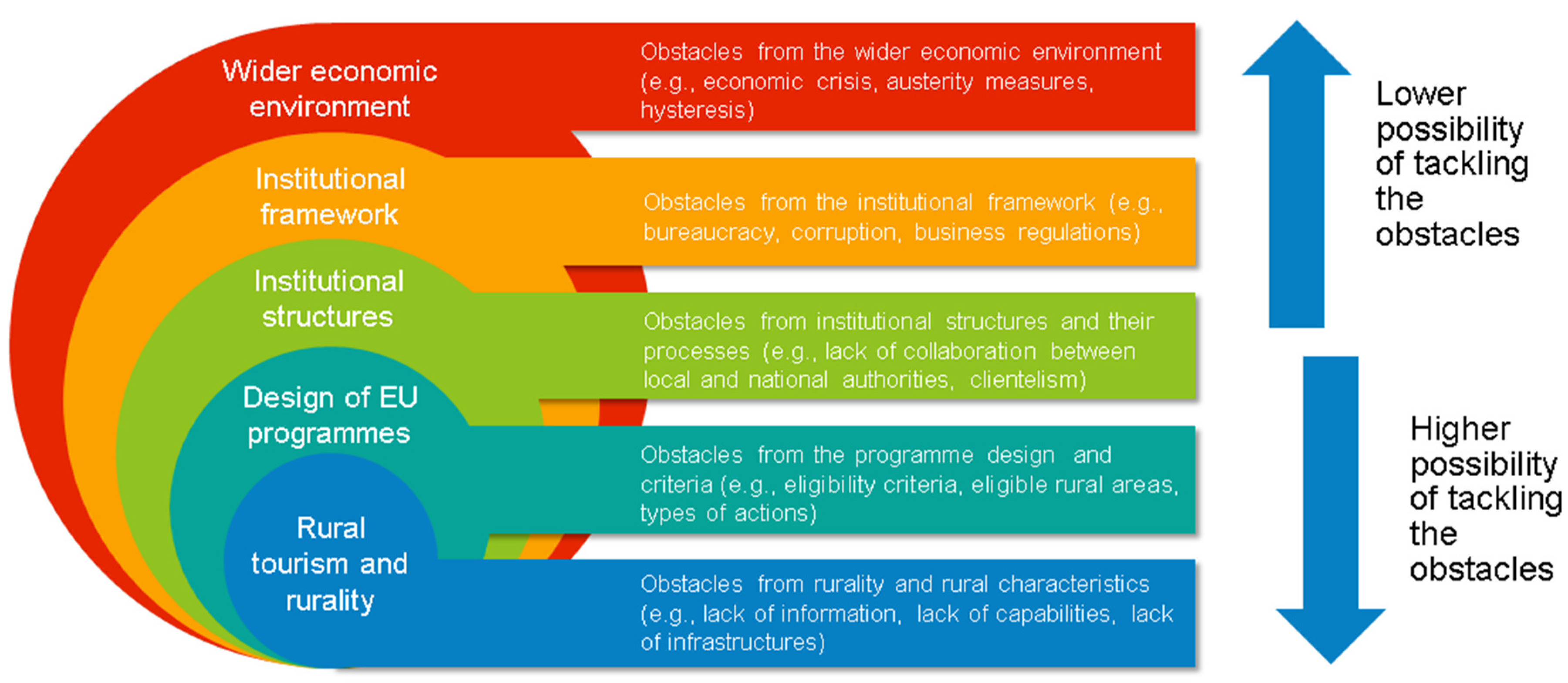 Wider economic environment

Obstacles from the wider economic environment (e.g., economic crisis, austerity measures, hysteresis)

Institutional framework

Obstacles from the institutional framework (e.g., bureaucracy, corruption, business regulations)

Institutional structures

Obstacles from institutional structures and their processes (e.g., lack of collaboration between local and national authorities, clientelism)

Design of EU programmes

Obstacles from the programme design and criteria (e.g., eligibility criteria, eligible rural areas, types of actions)

Rural tourism and rurality

Obstacles from rurality and rural characteristics (e.g., lack of information, lack of capabilities, lack of infrastructures)

Lower possibility of tackling the obstacles

Higher possibility of tackling the obstacles